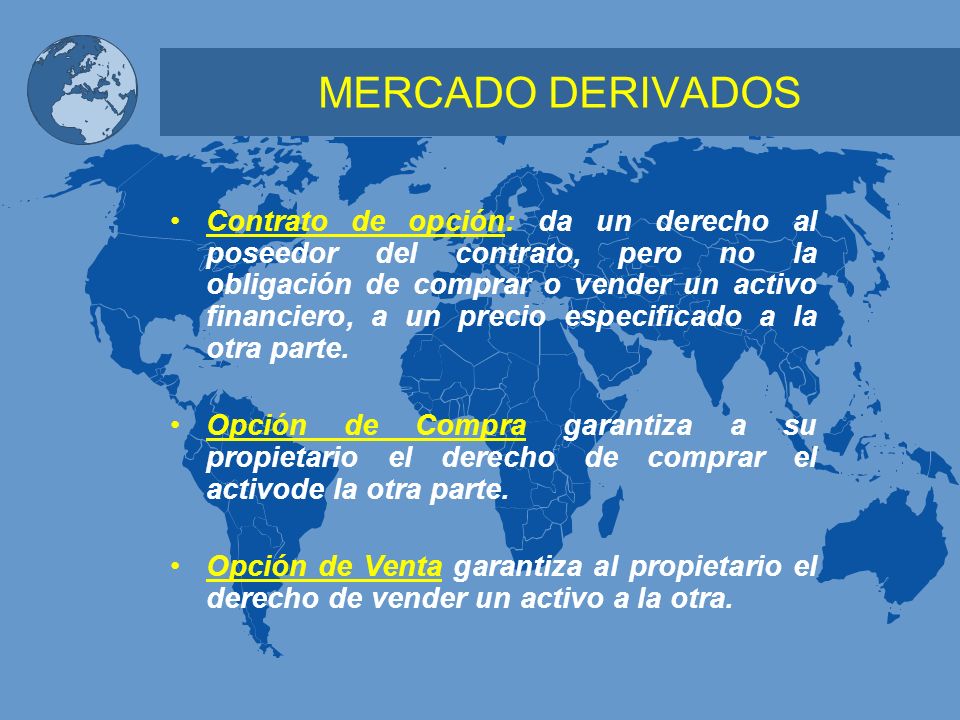 MERCADO DERIVADOS

• Contrato de opción: da un derecho al poseedor del contrato, pero no la obligación de comprar o vender un activo financiero, a un precio especificado a la otra parte.

• Opción de Compra garantiza a su propietario el derecho de comprar el activode la otra parte.

• Opción de Venta garantiza al propietario el derecho de vender un activo a la otra.